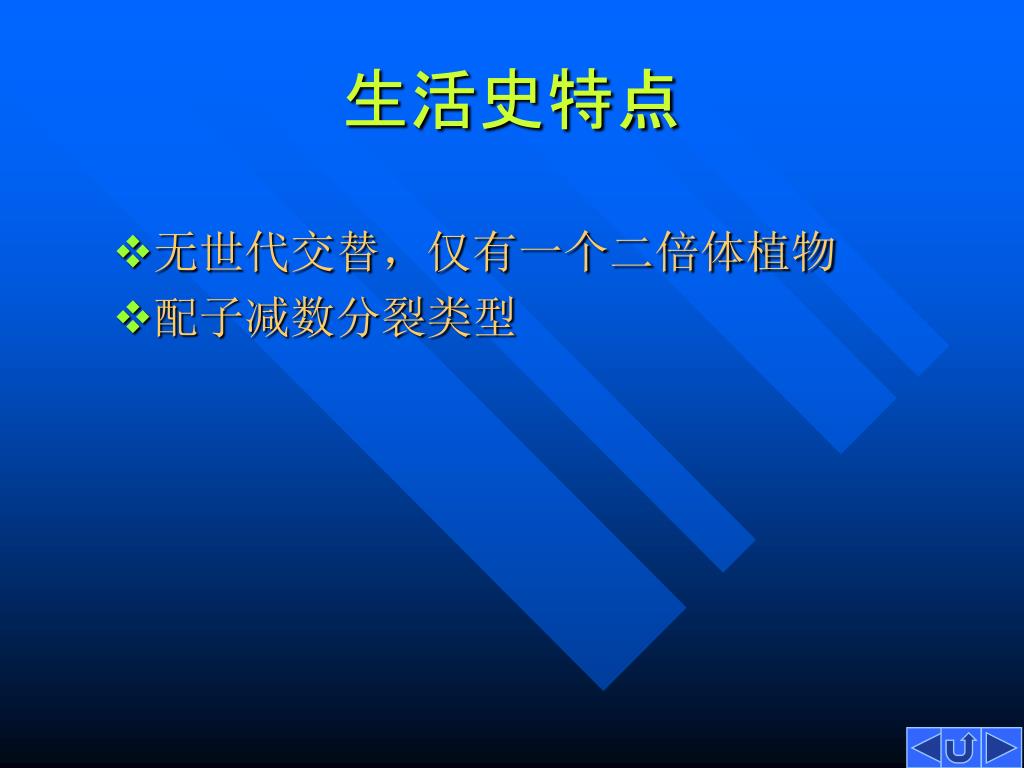 生活史特点

❖无世代交替，仅有一个二倍体植物
❖配子减数分裂类型